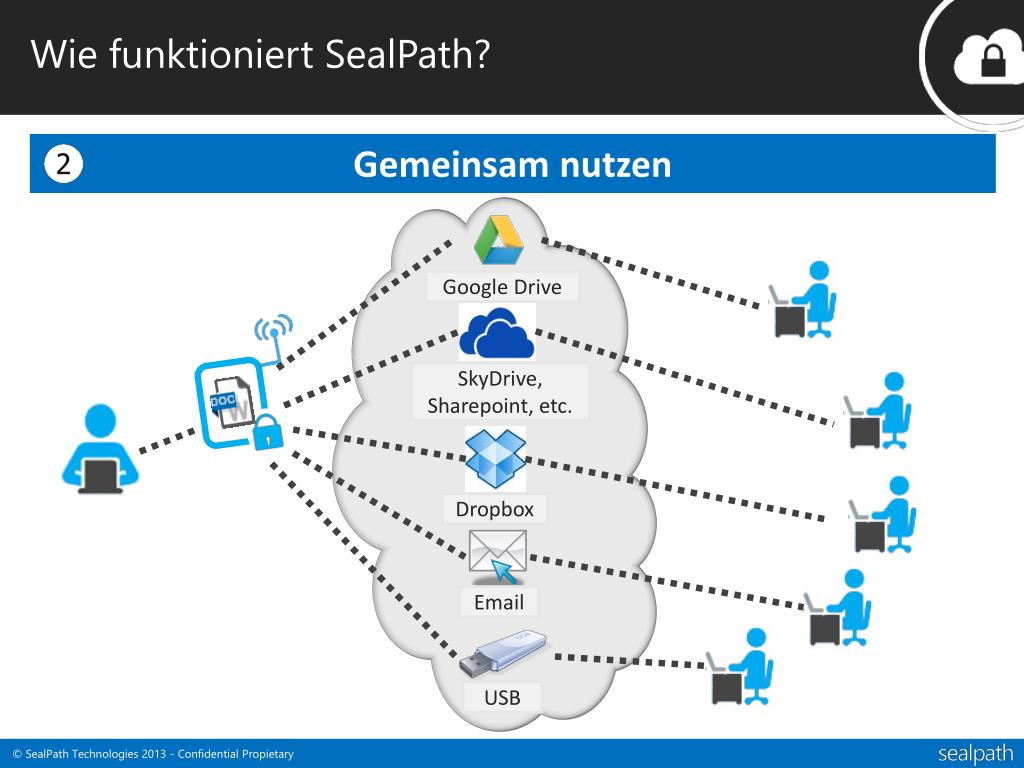 Wie funktioniert SealPath?

2

Gemeinsam nutzen

DOC

W

Google Drive

SkyDrive, Sharepoint, etc.

Dropbox

Email

USB

© SealPath Technologies 2013 - Confidential Propietary

sealpath